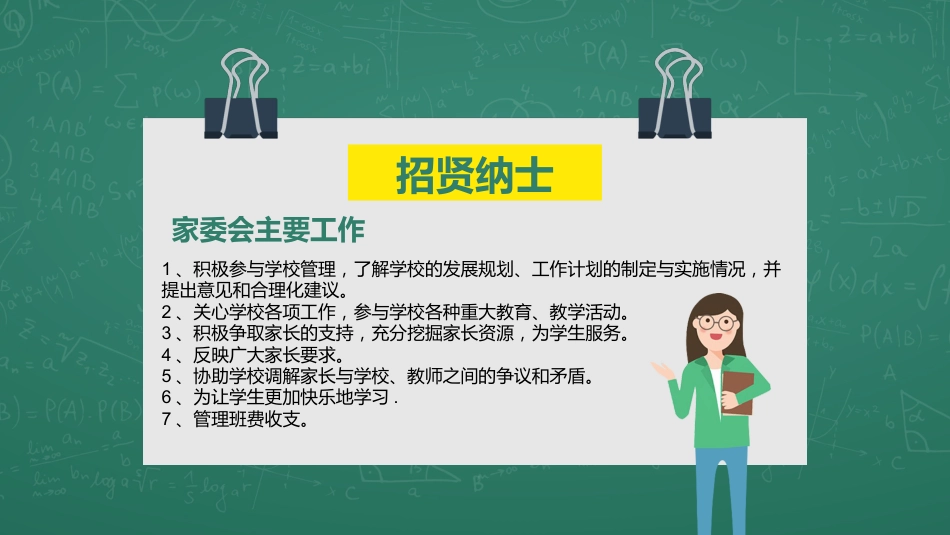 招贤纳士

家委会主要工作

1、积极参与学校管理，了解学校的发展规划、工作计划的制定与实施情况，并提出意见和合理化建议。
2、关心学校各项工作，参与学校各种重大教育、教学活动。
3、积极争取家长的支持，充分挖掘家长资源，为学生服务。
4、反映广大家长要求。
5、协助学校调解家长与学校、教师之间的争议和矛盾。
6、为让学生更加快乐地学习 .
7、管理班费收支。